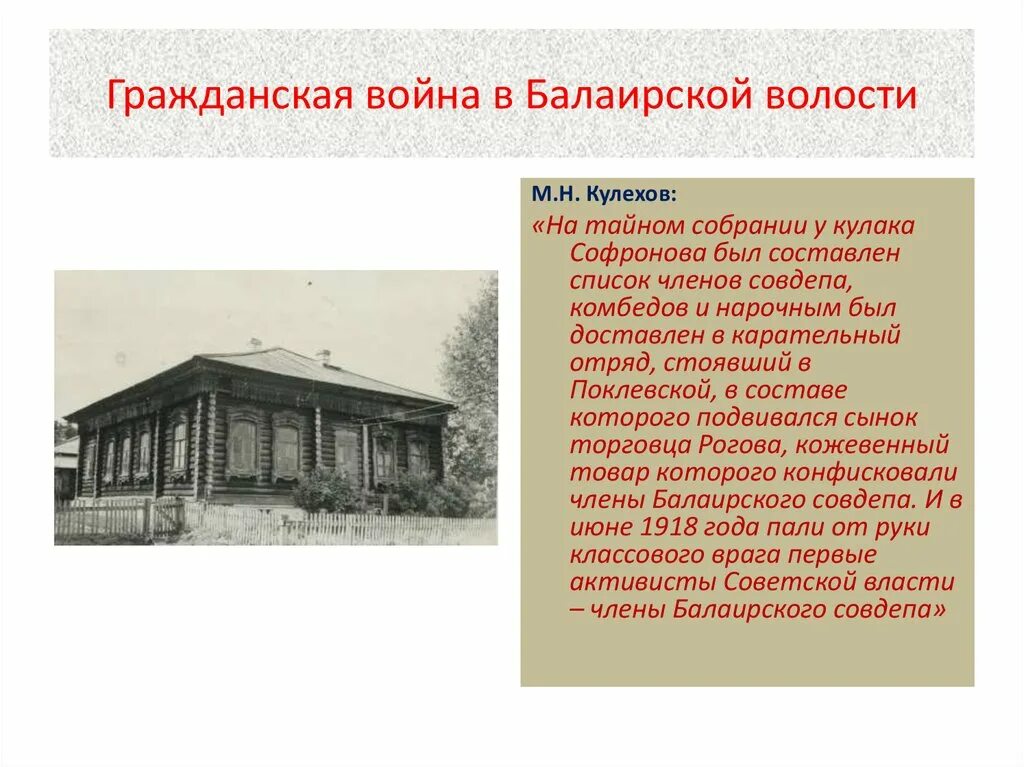 Гражданская война в Балаирской волости

М.Н. Кулехов:

«На тайном собрании у кулака Софронова был составлен список членов совдепа, комбедов и нарочным был доставлен в карательный отряд, стоявший в Поклевской, в составе которого подвивался сынок торговца Рогова, кожевенный товар которого конфисковали члены Балаирского совдепа. И в июне 1918 года пали от руки классового врага первые активисты Советской власти – члены Балаирского совдепа»